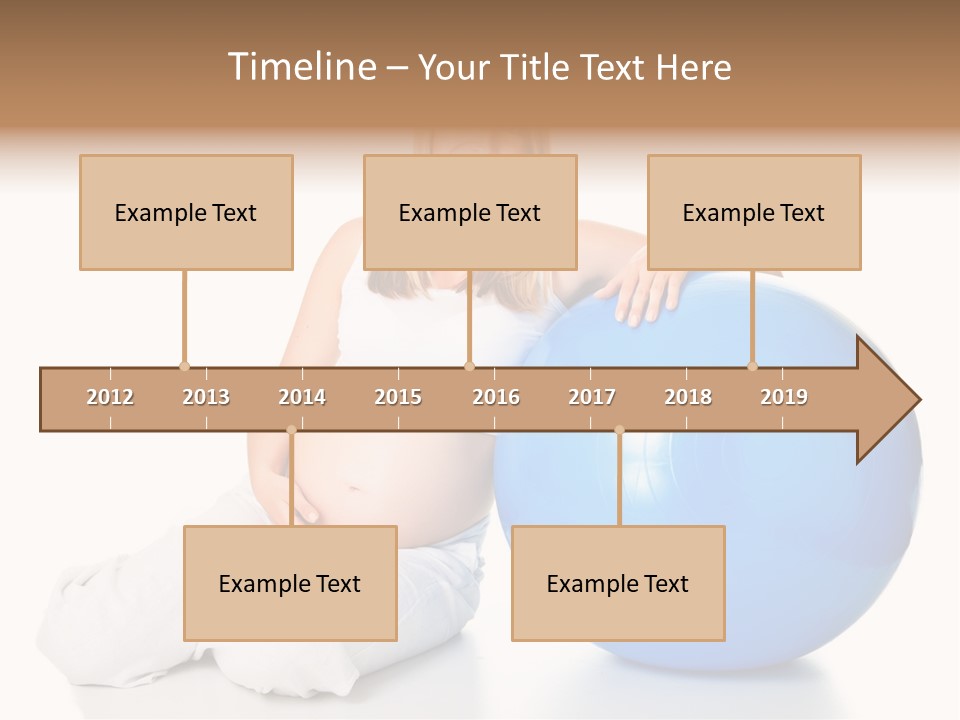 Timeline – Your Title Text Here

Example Text

Example Text

Example Text

2012 2013 2014 2015 2016 2017 2018 2019

Example Text

Example Text